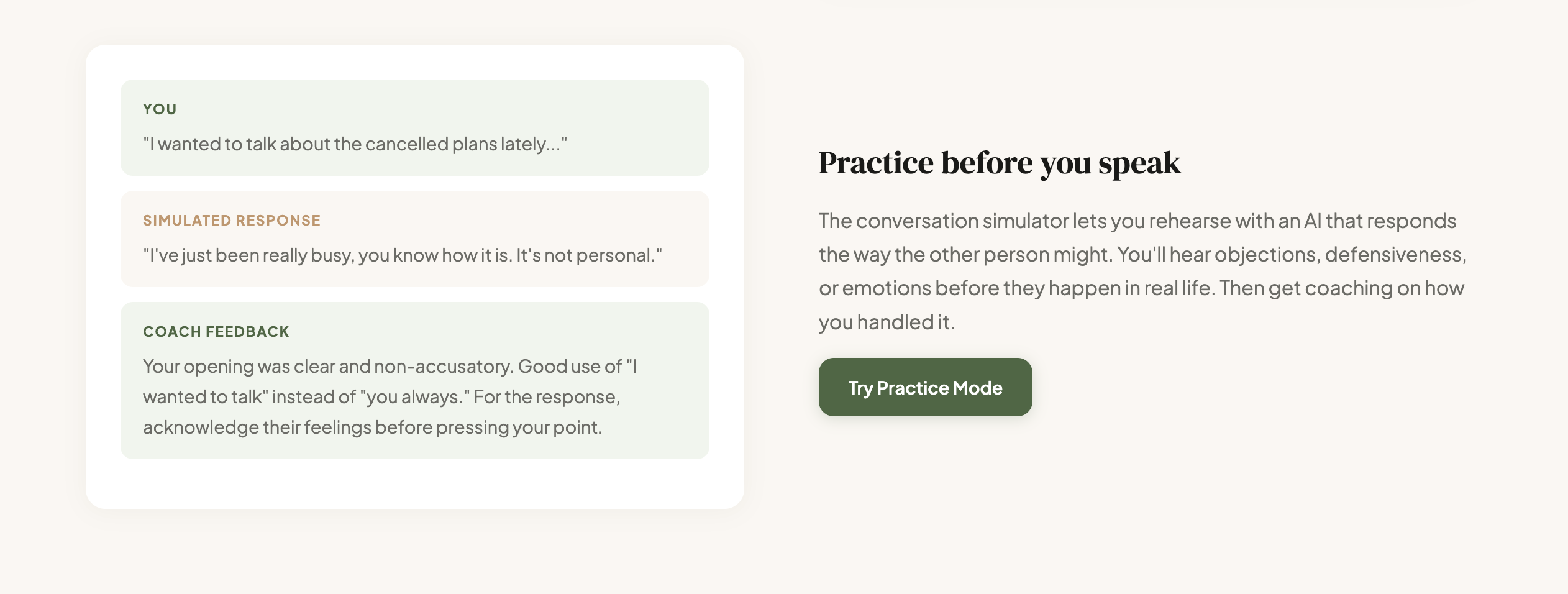 YOU

"I wanted to talk about the cancelled plans lately..."

SIMULATED RESPONSE

"I've just been really busy, you know how it is. It's not personal."

COACH FEEDBACK

Your opening was clear and non-accusatory. Good use of "I wanted to talk" instead of "you always." For the response, acknowledge their feelings before pressing your point.

Practice before you speak

The conversation simulator lets you rehearse with an AI that responds the way the other person might. You'll hear objections, defensiveness, or emotions before they happen in real life. Then get coaching on how you handled it.

Try Practice Mode